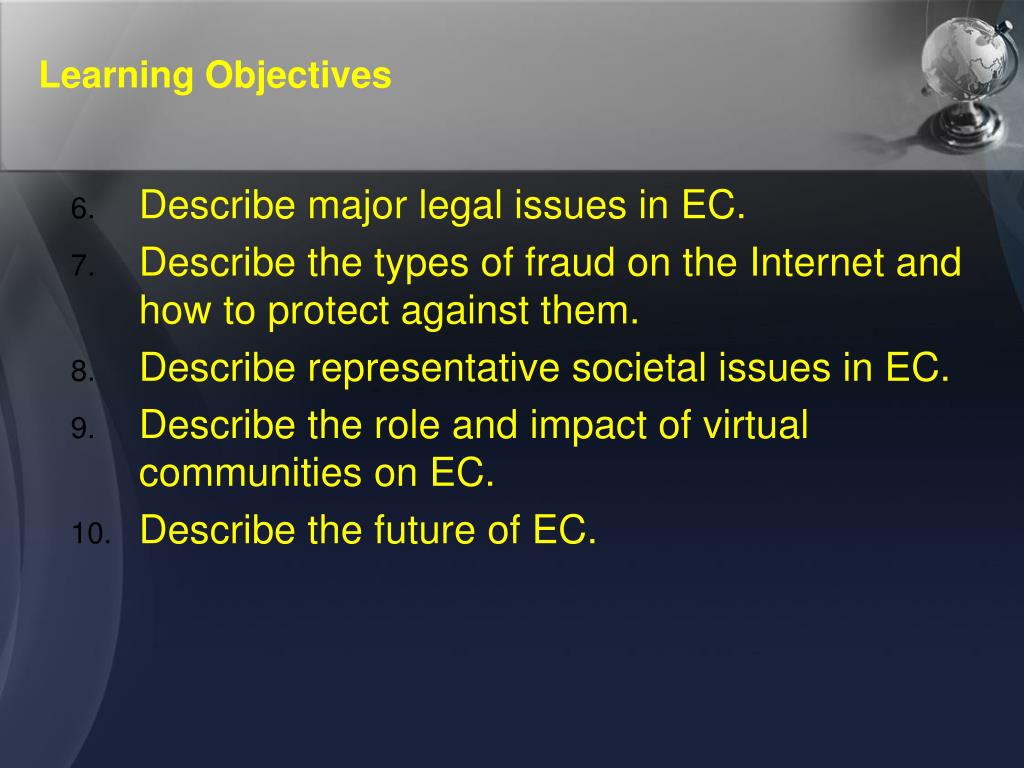 Learning Objectives

6. Describe major legal issues in EC.
7. Describe the types of fraud on the Internet and how to protect against them.
8. Describe representative societal issues in EC.
9. Describe the role and impact of virtual communities on EC.
10. Describe the future of EC.